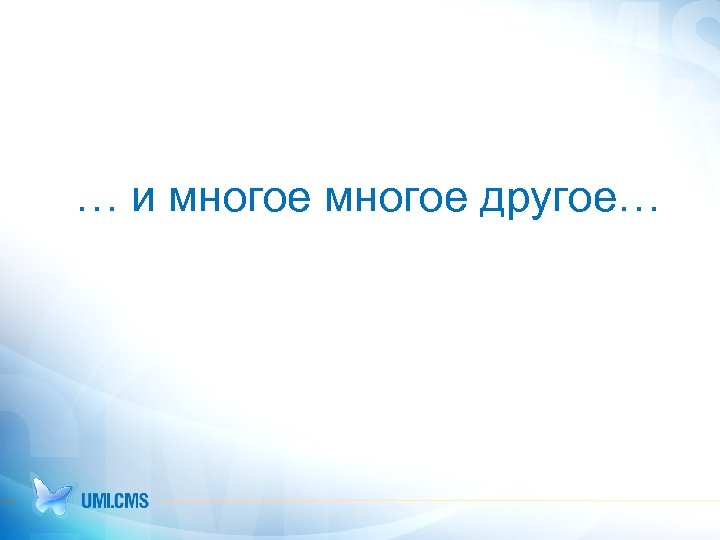 … и многое многое другое…

UMI.CMS